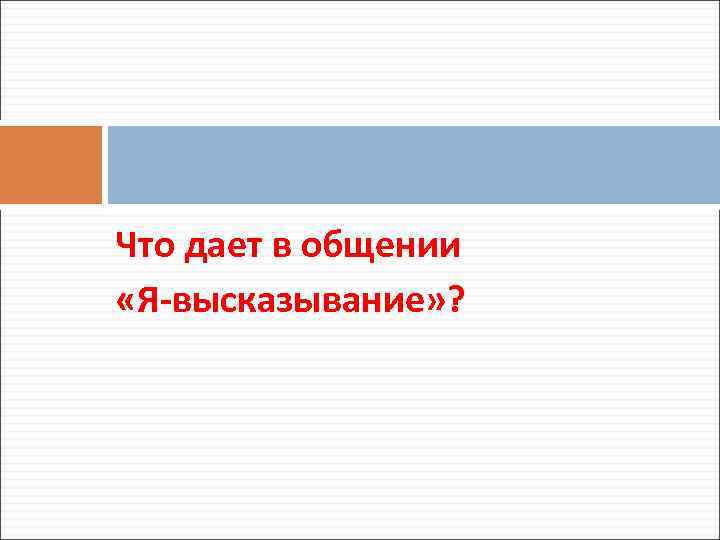 Что дает в общении «Я-высказывание»?